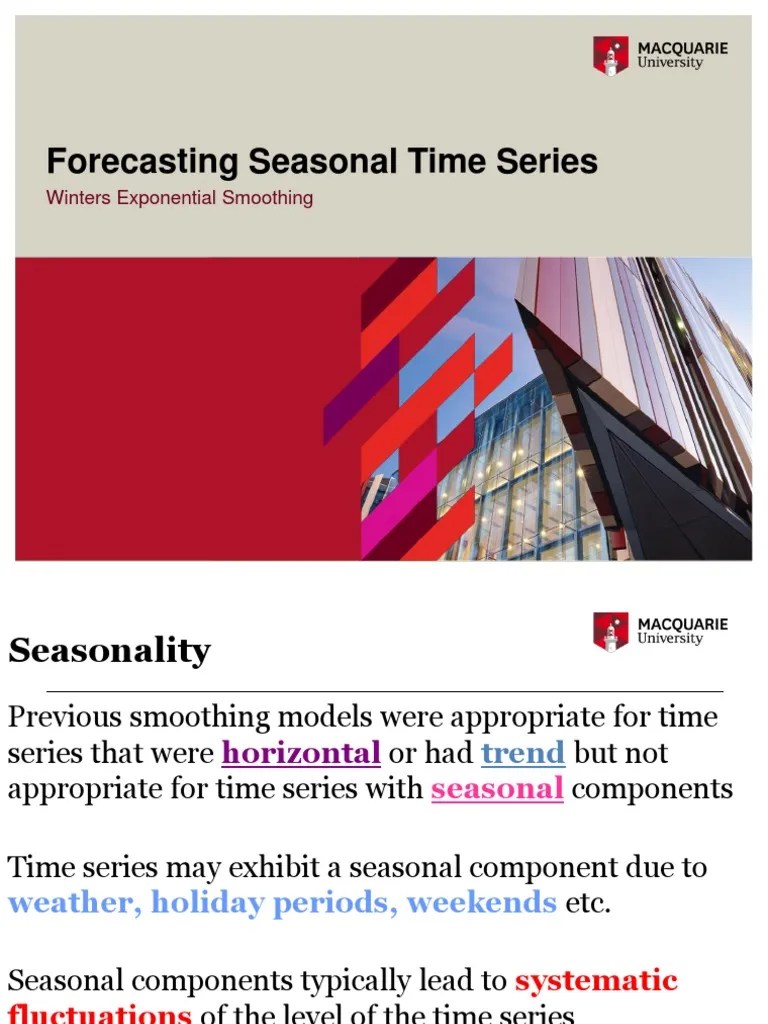 MACQUARIE
University

Forecasting Seasonal Time Series
Winters Exponential Smoothing

MACQUARIE
University

Seasonality

Previous smoothing models were appropriate for time series that were horizontal or had trend but not appropriate for time series with seasonal components

Time series may exhibit a seasonal component due to weather, holiday periods, weekends etc.

Seasonal components typically lead to systematic fluctuations of the level of the time series